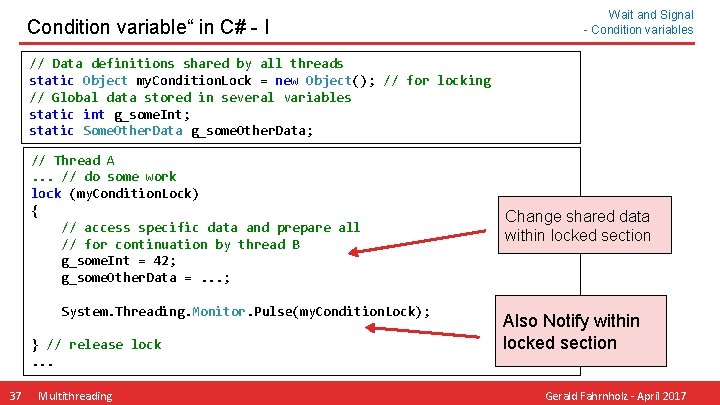 Condition variable“ in C# - I

Wait and Signal
- Condition variables

// Data definitions shared by all threads
static Object myConditionLock = new Object(); // for locking
// Global data stored in several variables
static int g_someInt;
static SomeOtherData g_someOtherData;

// Thread A
... // do some work
lock (myConditionLock)
{
    // access specific data and prepare all
    // for continuation by thread B
    g_someInt = 42;
    g_someOtherData = ...;

    System.Threading.Monitor.Pulse(myConditionLock);

} // release lock
...

Change shared data within locked section

Also Notify within locked section

37 Multithreading

Gerald Fahrnholz - April 2017